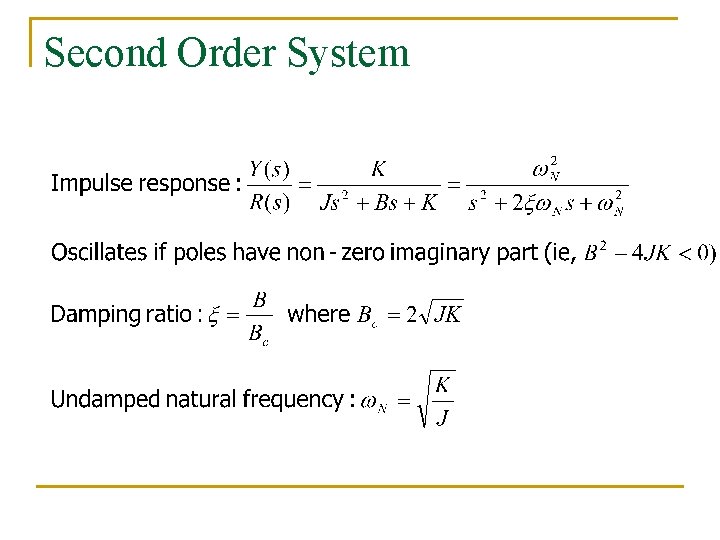 Second Order System

Impulse response : $\frac{Y(s)}{R(s)} = \frac{K}{Js^2 + Bs + K} = \frac{\omega_N^2}{s^2 + 2\xi\omega_N s + \omega_N^2}$

Oscillates if poles have non - zero imaginary part (ie, $B^2 - 4JK < 0$)

Damping ratio : $\xi = \frac{B}{B_c}$ where $B_c = 2\sqrt{JK}$

Undamped natural frequency : $\omega_N = \sqrt{\frac{K}{J}}$